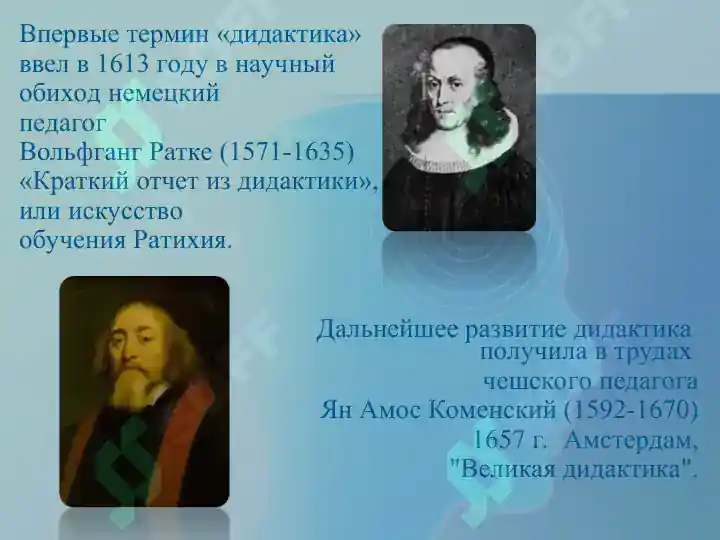 Впервые термин «дидактика» ввел в 1613 году в научный обиход немецкий педагог Вольфганг Ратке (1571-1635) «Краткий отчет из дидактики», или искусство обучения Ратихия.

Дальнейшее развитие дидактика получила в трудах чешского педагога Ян Амос Коменский (1592-1670) 1657 г. Амстердам, "Великая дидактика".